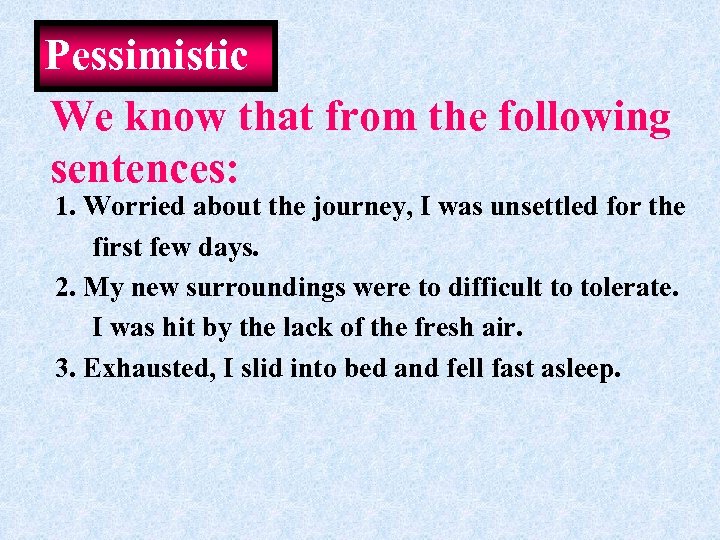 Pessimistic

We know that from the following sentences:

1. Worried about the journey, I was unsettled for the first few days.

2. My new surroundings were to difficult to tolerate. I was hit by the lack of the fresh air.

3. Exhausted, I slid into bed and fell fast asleep.